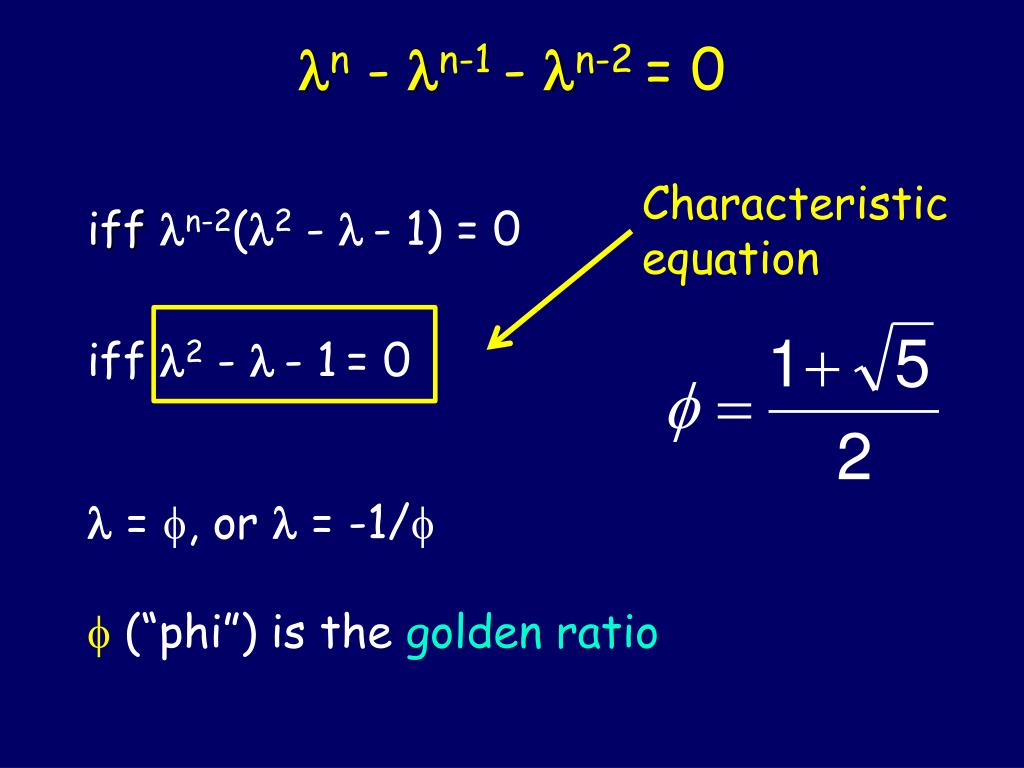 $\lambda^n - \lambda^{n-1} - \lambda^{n-2} = 0$

iff $\lambda^{n-2}(\lambda^2 - \lambda - 1) = 0$

Characteristic equation

iff $\lambda^2 - \lambda - 1 = 0$

$\phi = \frac{1+\sqrt{5}}{2}$

$\lambda = \phi$, or $\lambda = -1/\phi$

$\phi$ (“phi”) is the golden ratio